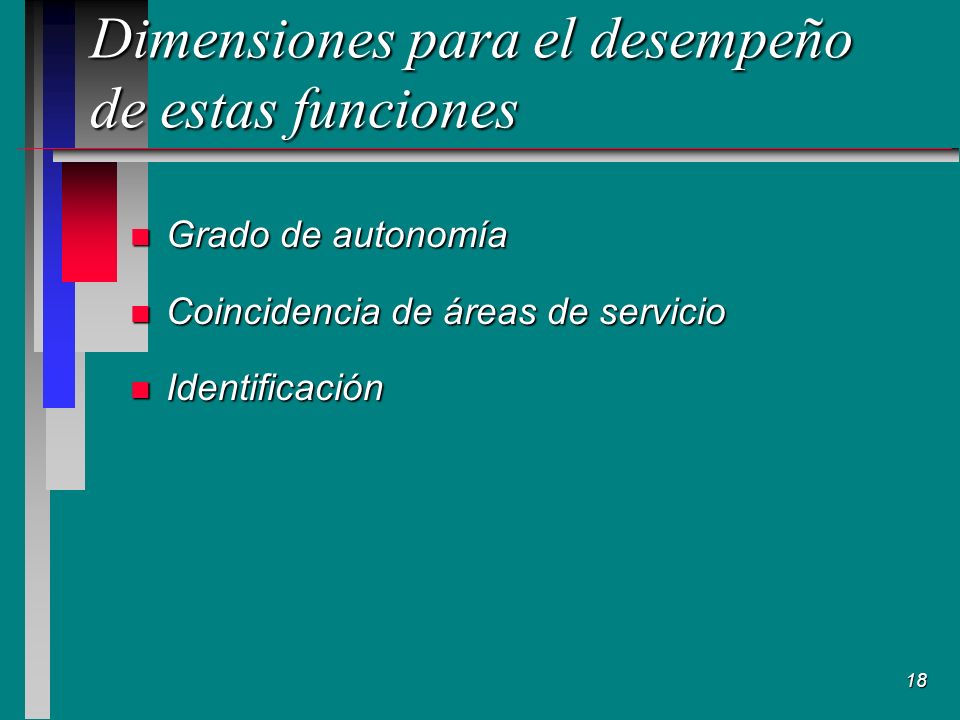 Dimensiones para el desempeño de estas funciones

Grado de autonomía

Coincidencia de áreas de servicio

Identificación

18